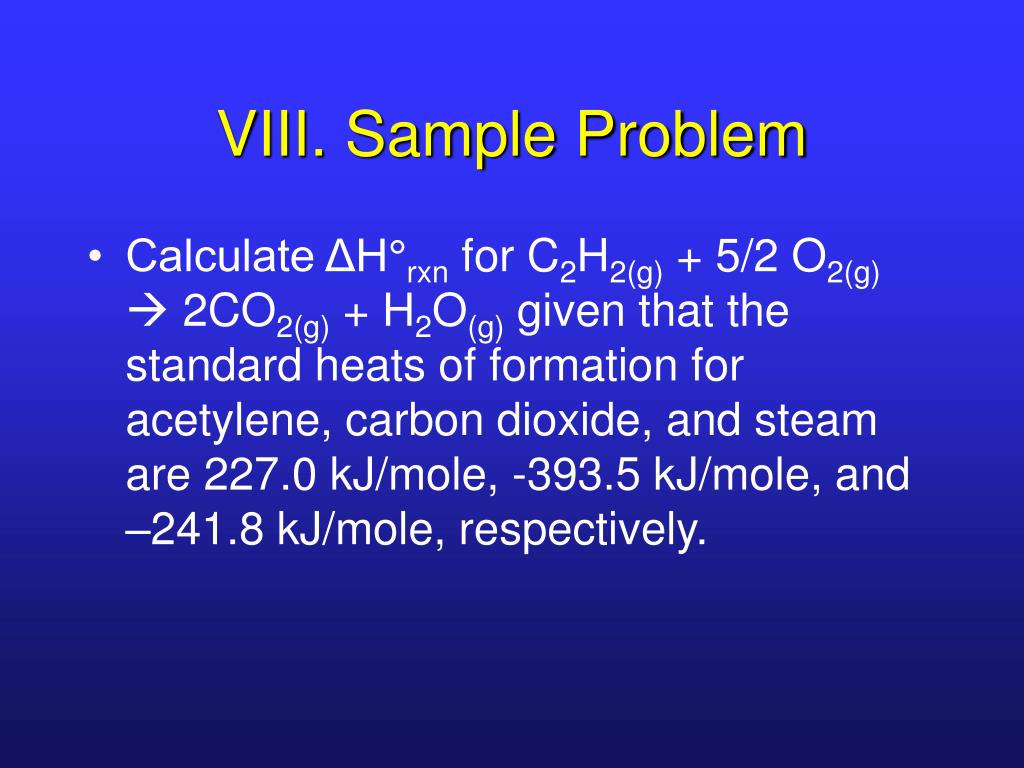 VIII. Sample Problem

• Calculate $\Delta H°_{rxn}$ for $C_2H_{2(g)} + 5/2\ O_{2(g)} \rightarrow 2CO_{2(g)} + H_2O_{(g)}$ given that the standard heats of formation for acetylene, carbon dioxide, and steam are 227.0 kJ/mole, -393.5 kJ/mole, and –241.8 kJ/mole, respectively.